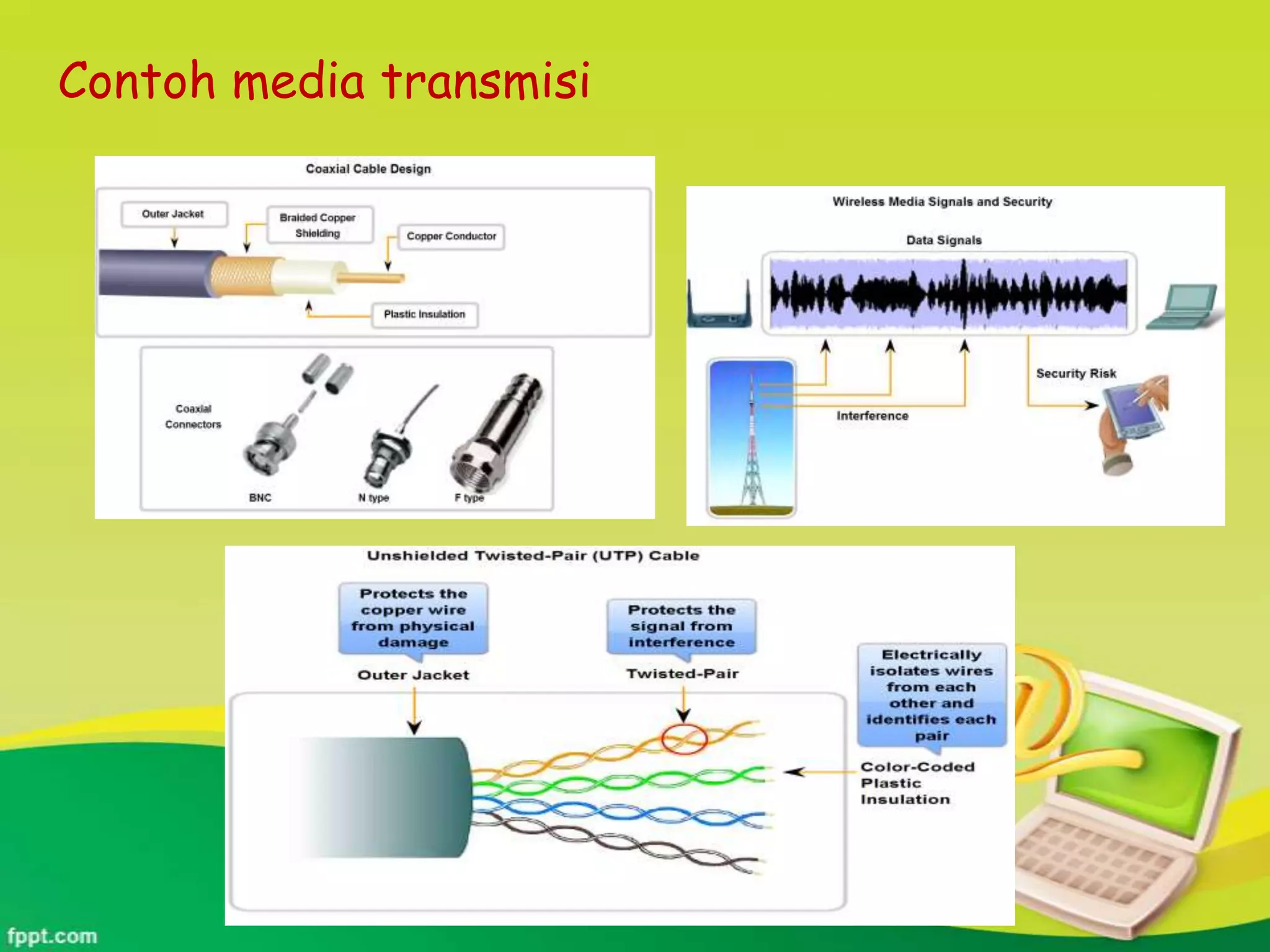 Contoh media transmisi

Coaxial Cable Design

Outer Jacket

Braided Copper Shielding

Copper Conductor

Plastic Insulation

Coaxial Connectors

BNC

N type

F type

Wireless Media Signals and Security

Data Signals

Security Risk

Interference

Unshielded Twisted-Pair (UTP) Cable

Protects the copper wire from physical damage

Outer Jacket

Protects the signal from interference

Twisted-Pair

Electrically isolates wires from each other and identifies each pair

Color-Coded Plastic Insulation

fppt.com